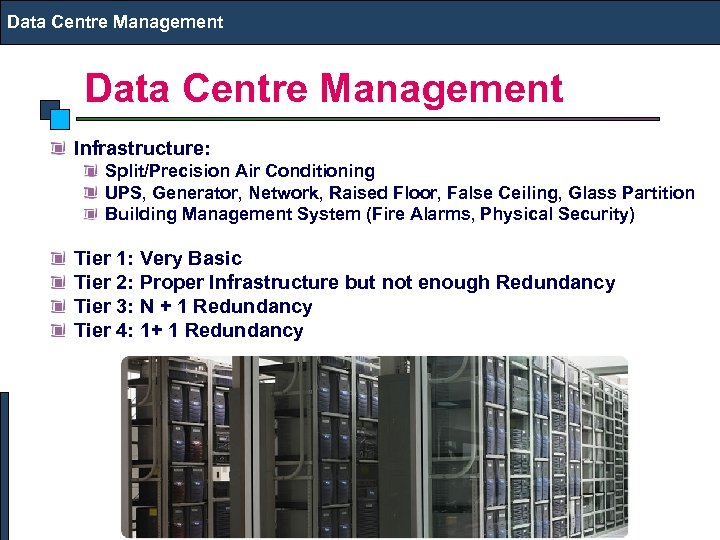 Data Centre Management

Data Centre Management

Infrastructure:
Split/Precision Air Conditioning
UPS, Generator, Network, Raised Floor, False Ceiling, Glass Partition
Building Management System (Fire Alarms, Physical Security)

Tier 1: Very Basic
Tier 2: Proper Infrastructure but not enough Redundancy
Tier 3: N + 1 Redundancy
Tier 4: 1+ 1 Redundancy